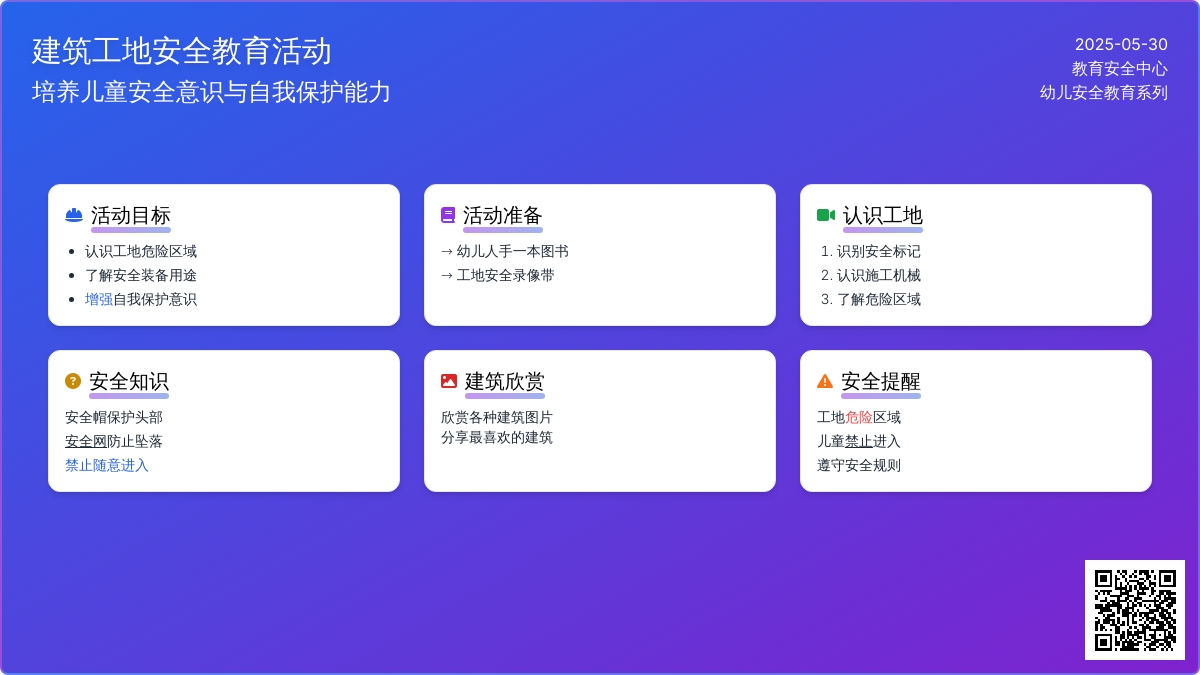 建筑工地安全教育活动
培养儿童安全意识与自我保护能力

2025-05-30
教育安全中心
幼儿安全教育系列

活动目标
- 认识工地危险区域
- 了解安全装备用途
- 增强自我保护意识

活动准备
→ 幼儿人手一本图书
→ 工地安全录像带

认识工地
1. 识别安全标记
2. 认识施工机械
3. 了解危险区域

安全知识
安全帽保护头部
安全网防止坠落
禁止随意进入

建筑欣赏
欣赏各种建筑图片
分享最喜欢的建筑

安全提醒
工地危险区域
儿童禁止进入
遵守安全规则